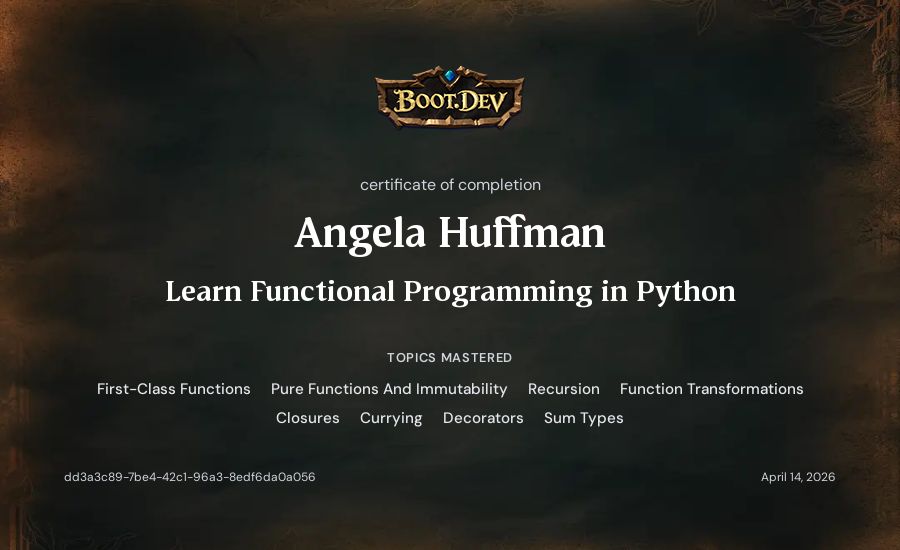 BOOT.DEV

certificate of completion

Angela Huffman

Learn Functional Programming in Python

TOPICS MASTERED

First-Class Functions Pure Functions And Immutability Recursion Function Transformations Closures Currying Decorators Sum Types

dd3a3c89-7be4-42c1-96a3-8edf6da0a056

April 14, 2026